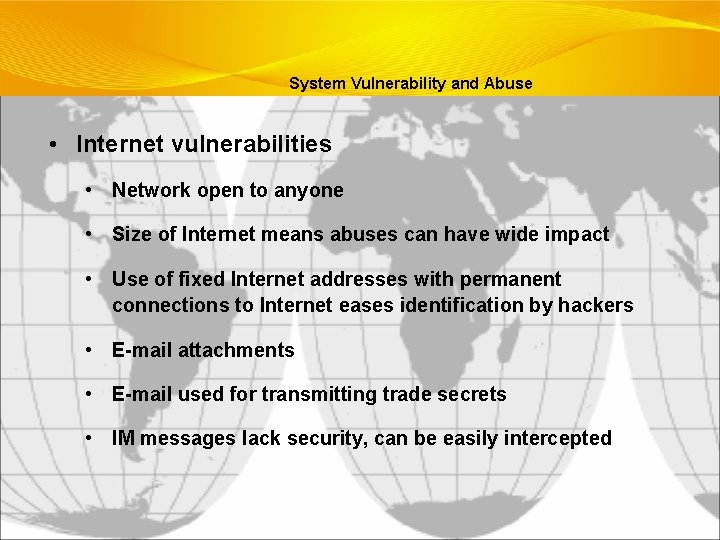 System Vulnerability and Abuse

• Internet vulnerabilities

• Network open to anyone

• Size of Internet means abuses can have wide impact

• Use of fixed Internet addresses with permanent connections to Internet eases identification by hackers

• E-mail attachments

• E-mail used for transmitting trade secrets

• IM messages lack security, can be easily intercepted